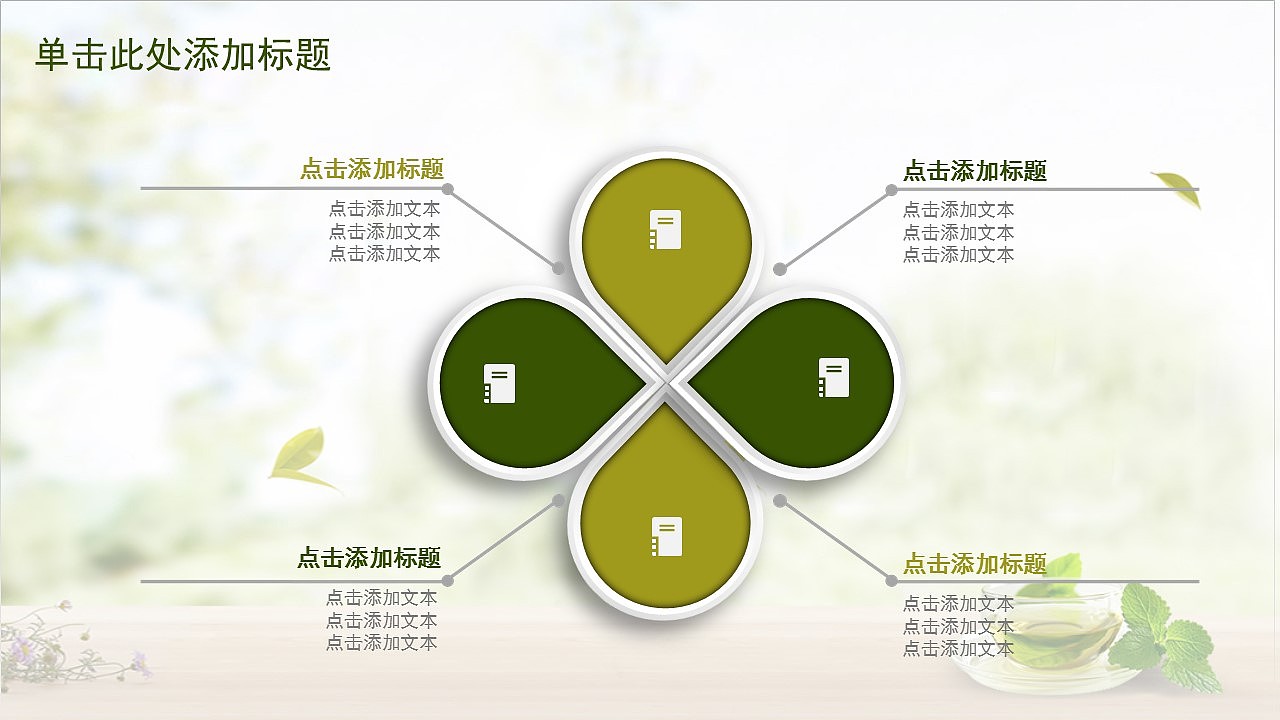 单击此处添加标题

点击添加标题
点击添加文本
点击添加文本
点击添加文本

点击添加标题
点击添加文本
点击添加文本
点击添加文本

点击添加标题
点击添加文本
点击添加文本
点击添加文本

点击添加标题
点击添加文本
点击添加文本
点击添加文本